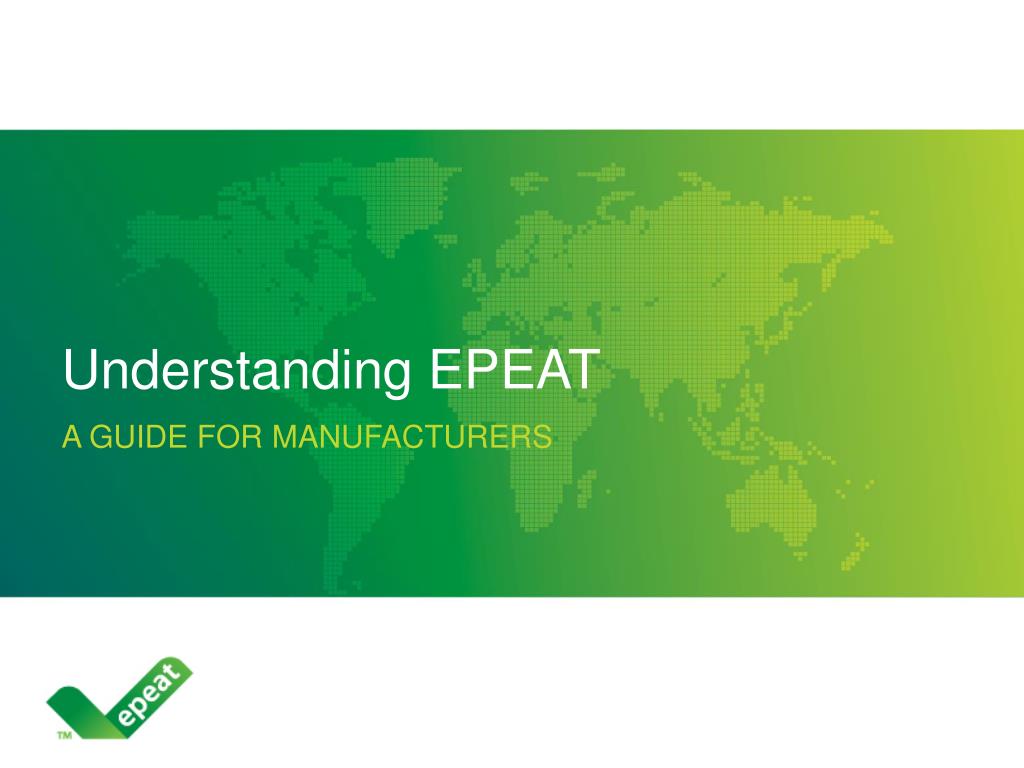 Understanding EPEAT

A GUIDE FOR MANUFACTURERS

epeat

TM